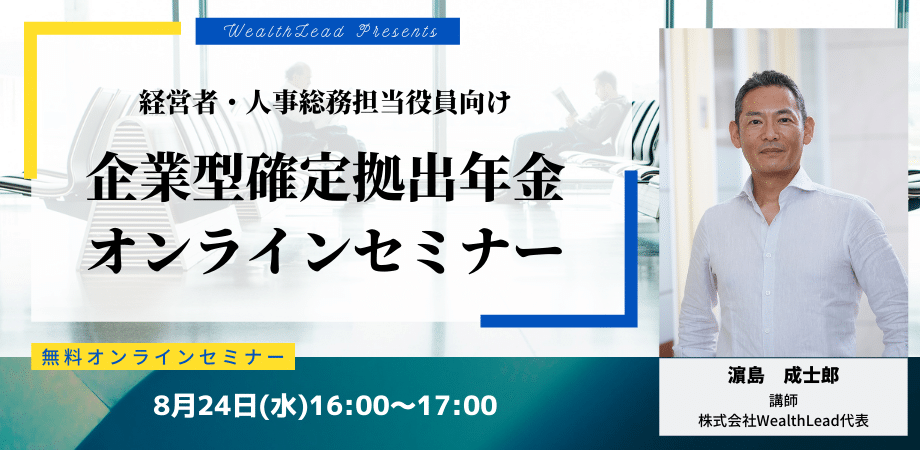 WealthLead Presents

経営者・人事総務担当役員向け

企業型確定拠出年金
オンラインセミナー

無料オンラインセミナー

8月24日(水)16:00〜17:00

濵島　成士郎

講師

株式会社WealthLead代表